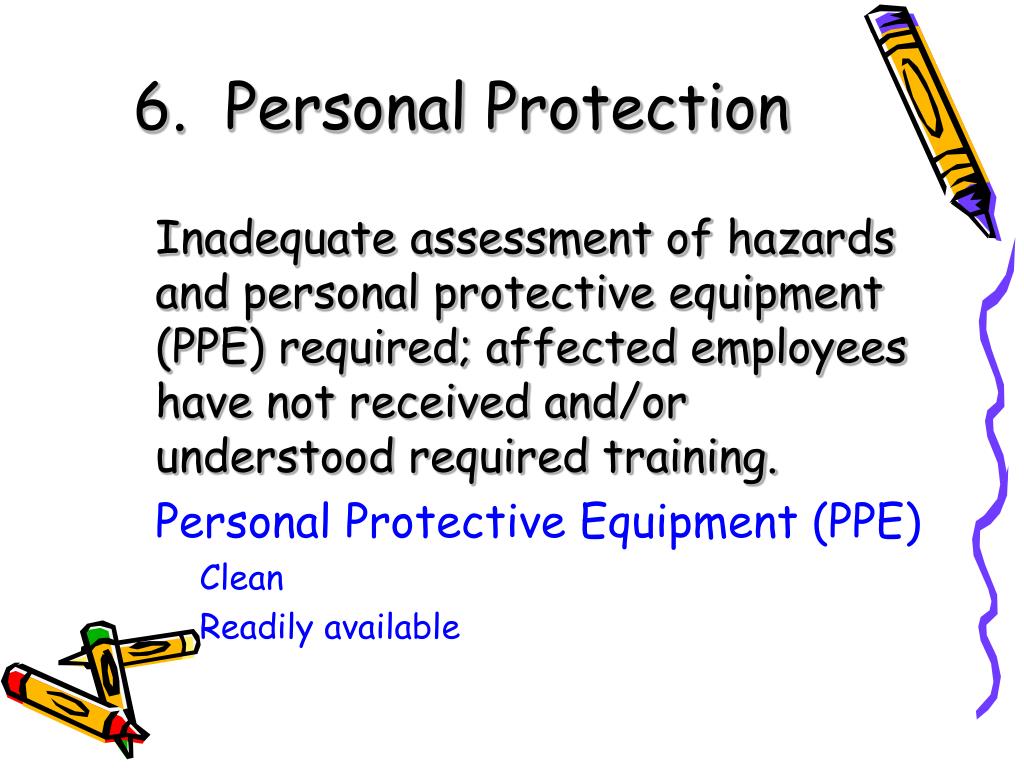 6. Personal Protection

Inadequate assessment of hazards and personal protective equipment (PPE) required; affected employees have not received and/or understood required training.

Personal Protective Equipment (PPE)

Clean

Readily available